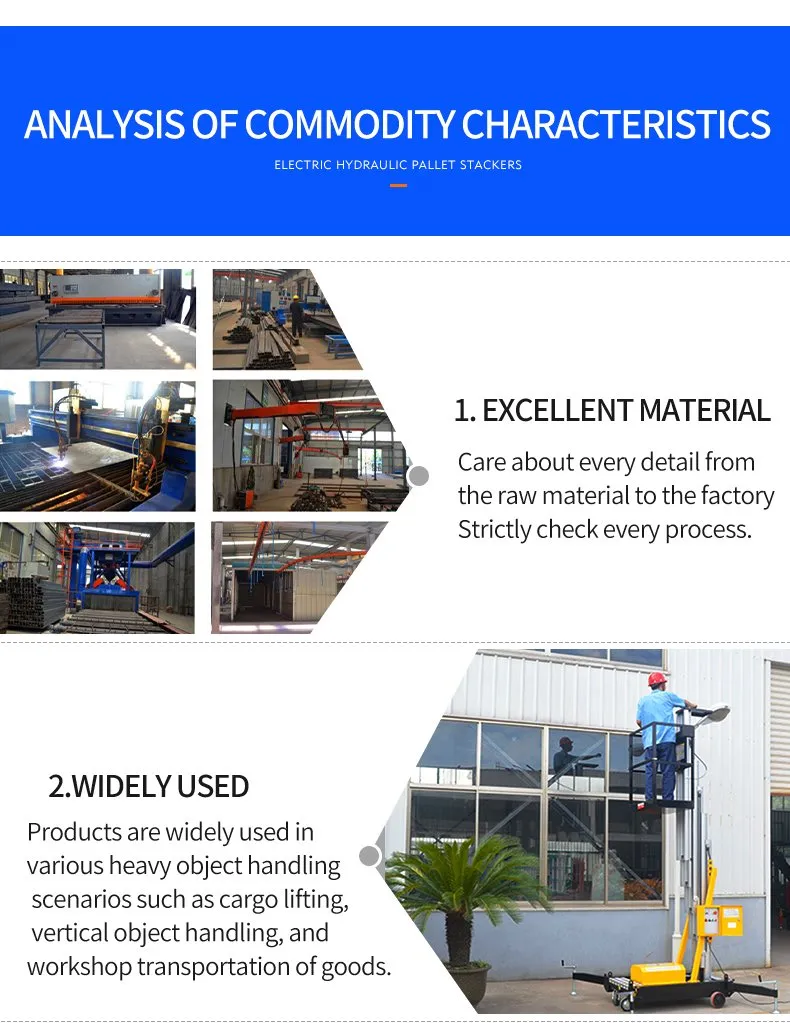 ANALYSIS OF COMMODITY CHARACTERISTICS
ELECTRIC HYDRAULIC PALLET STACKERS

1. EXCELLENT MATERIAL
Care about every detail from the raw material to the factory Strictly check every process.

2.WIDELY USED
Products are widely used in various heavy object handling scenarios such as cargo lifting, vertical object handling, and workshop transportation of goods.